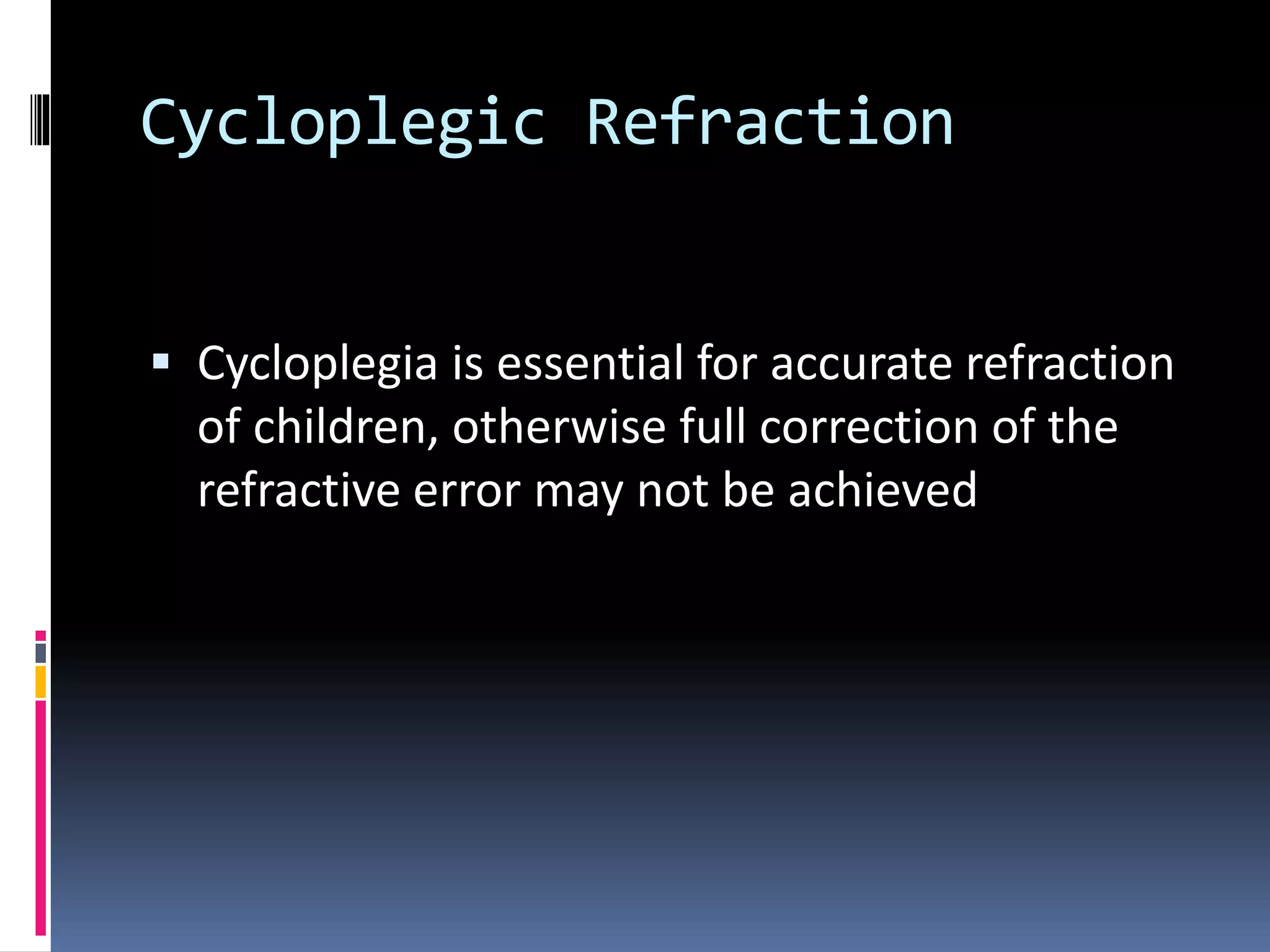 Cycloplegic Refraction

▪ Cycloplegia is essential for accurate refraction of children, otherwise full correction of the refractive error may not be achieved